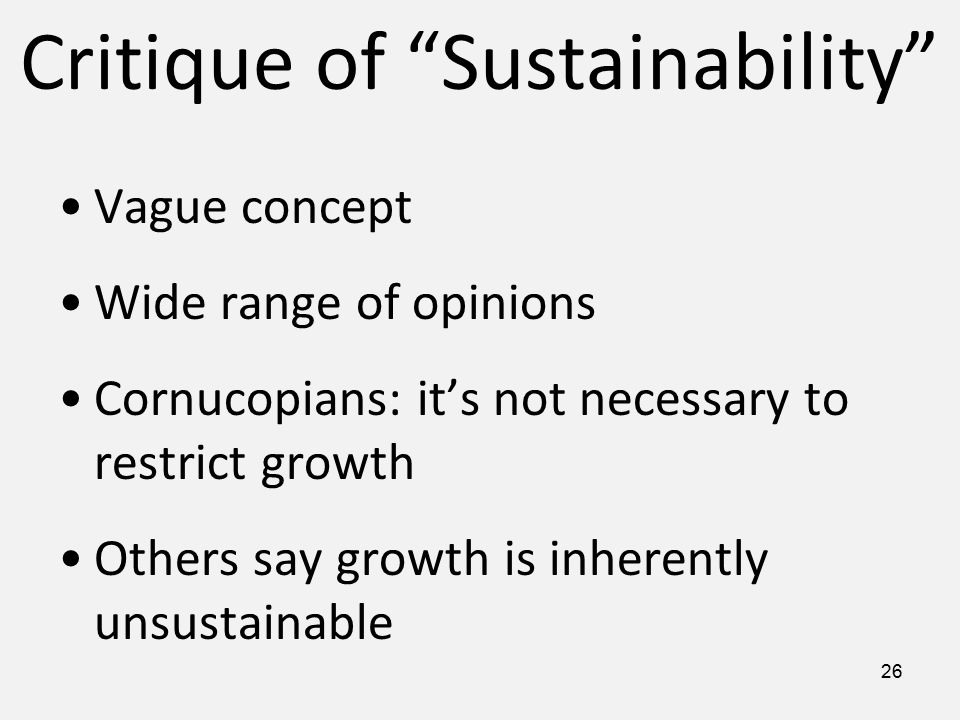 Critique of “Sustainability”

• Vague concept

• Wide range of opinions

• Cornucopians: it’s not necessary to restrict growth

• Others say growth is inherently unsustainable

26